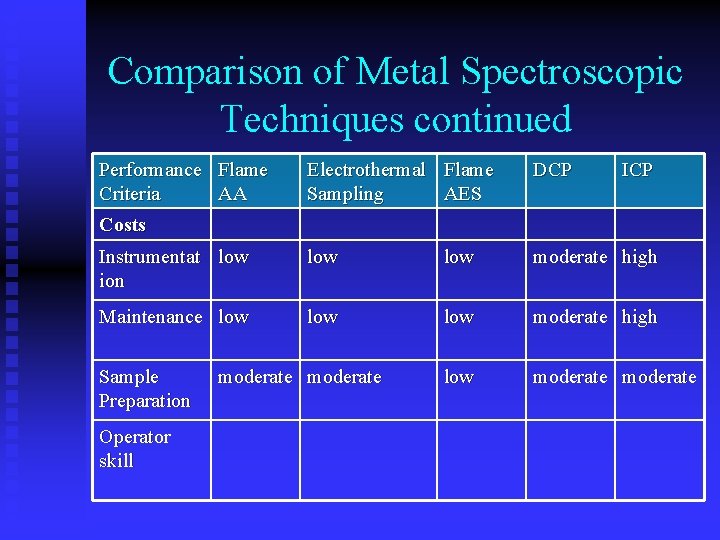 Comparison of Metal Spectroscopic Techniques continued

| Performance Criteria | Flame AA | Electrothermal Sampling | Flame AES | DCP | ICP |
|---|---|---|---|---|---|
| **Costs** | | | | | |
| Instrumentation | low | low | low | moderate | high |
| Maintenance | low | low | low | moderate | high |
| Sample Preparation | moderate | moderate | low | moderate | moderate |
| Operator skill | | | | | |